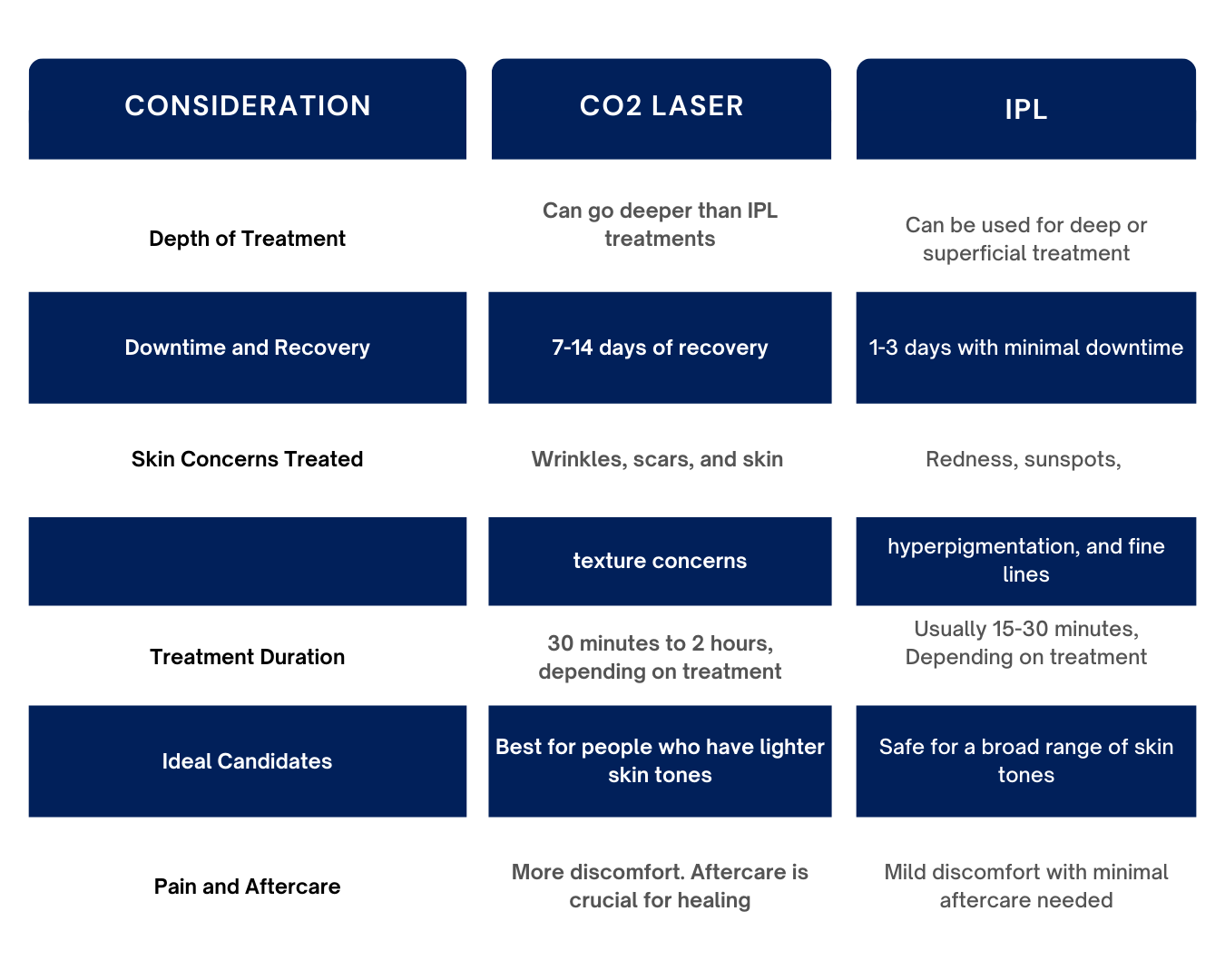 | CONSIDERATION | CO2 LASER | IPL |
|---|---|---|
| Depth of Treatment | Can go deeper than IPL treatments | Can be used for deep or superficial treatment |
| Downtime and Recovery | 7-14 days of recovery | 1-3 days with minimal downtime |
| Skin Concerns Treated | Wrinkles, scars, and skin | Redness, sunspots, |
| | texture concerns | hyperpigmentation, and fine lines |
| Treatment Duration | 30 minutes to 2 hours, depending on treatment | Usually 15-30 minutes, Depending on treatment |
| Ideal Candidates | Best for people who have lighter skin tones | Safe for a broad range of skin tones |
| Pain and Aftercare | More discomfort. Aftercare is crucial for healing | Mild discomfort with minimal aftercare needed |